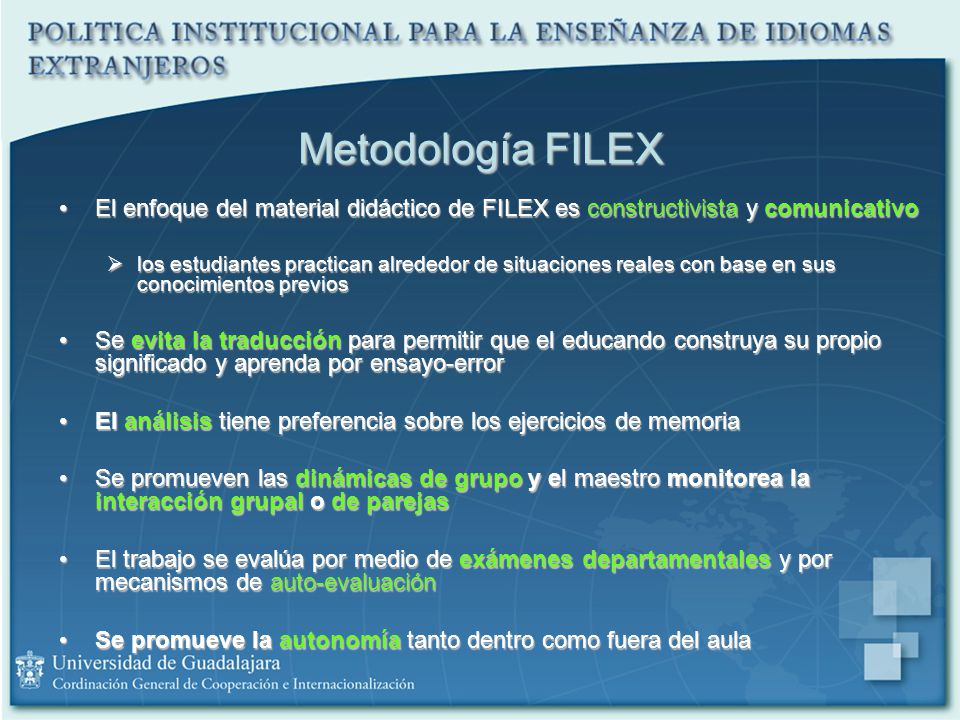 POLITICA INSTITUCIONAL PARA LA ENSEÑANZA DE IDIOMAS EXTRANJEROS

Metodología FILEX

• El enfoque del material didáctico de FILEX es constructivista y comunicativo

➢ los estudiantes practican alrededor de situaciones reales con base en sus conocimientos previos

• Se evita la traducción para permitir que el educando construya su propio significado y aprenda por ensayo-error

• El análisis tiene preferencia sobre los ejercicios de memoria

• Se promueven las dinámicas de grupo y el maestro monitorea la interacción grupal o de parejas

• El trabajo se evalúa por medio de exámenes departamentales y por mecanismos de auto-evaluación

• Se promueve la autonomía tanto dentro como fuera del aula

Universidad de Guadalajara
Cordinación General de Cooperación e Internacionalización